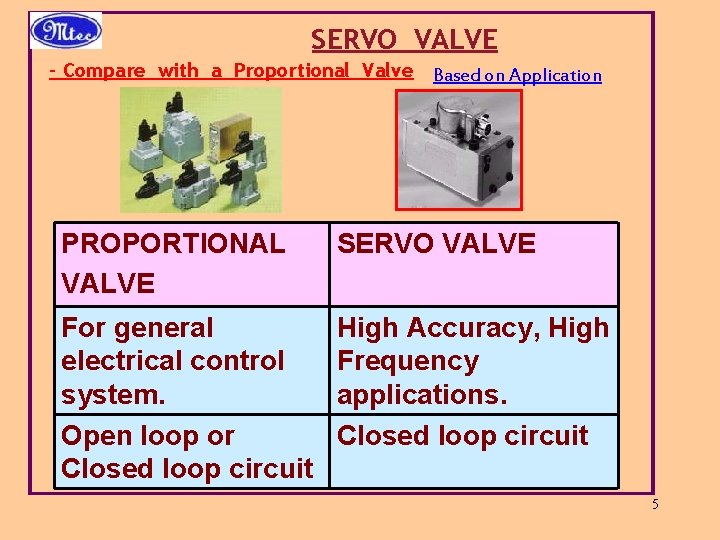 Mtec

SERVO VALVE

- Compare with a Proportional Valve

Based on Application

| PROPORTIONAL VALVE | SERVO VALVE |
|---|---|
| For general electrical control system. | High Accuracy, High Frequency applications. |
| Open loop or Closed loop circuit | Closed loop circuit |

5